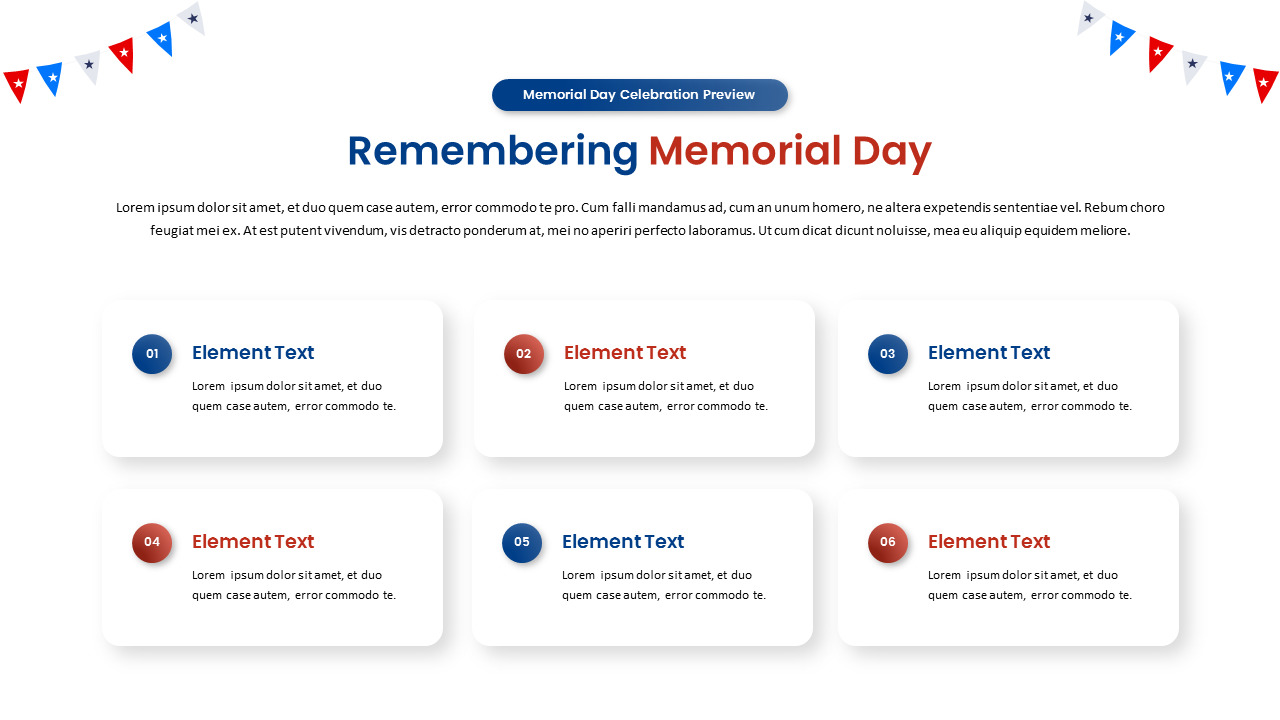 Memorial Day Celebration Preview

Remembering Memorial Day

Lorem ipsum dolor sit amet, et duo quem case autem, error commodo te pro. Cum falli mandamus ad, cum an unum homero, ne altera expetendis sententiae vel. Rebum choro feugiat mei ex. At est putent vivendum, vis detracto ponderum at, mei no aperiri perfecto laboramus. Ut cum dicat dicunt noluisse, mea eu aliquip equidem meliore.

01
Element Text
Lorem ipsum dolor sit amet, et duo quem case autem, error commodo te.

02
Element Text
Lorem ipsum dolor sit amet, et duo quem case autem, error commodo te.

03
Element Text
Lorem ipsum dolor sit amet, et duo quem case autem, error commodo te.

04
Element Text
Lorem ipsum dolor sit amet, et duo quem case autem, error commodo te.

05
Element Text
Lorem ipsum dolor sit amet, et duo quem case autem, error commodo te.

06
Element Text
Lorem ipsum dolor sit amet, et duo quem case autem, error commodo te.